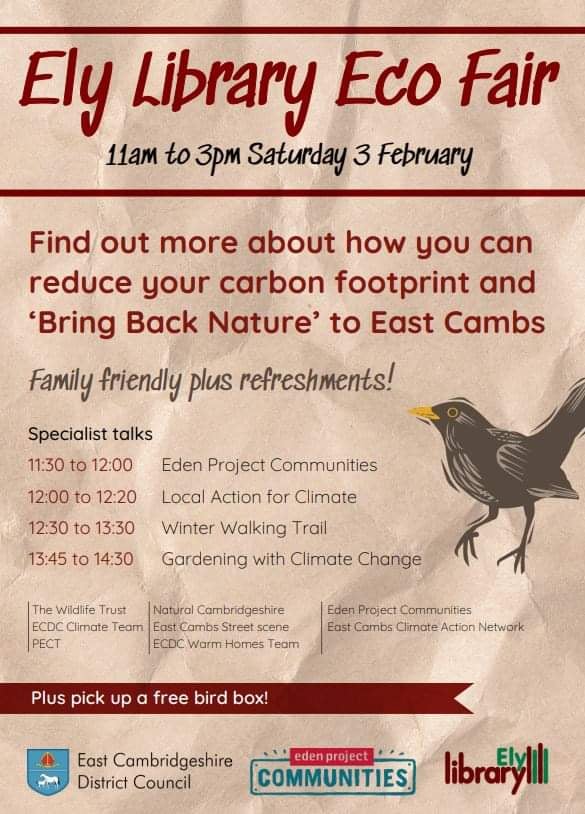 Ely Library Eco Fair

11am to 3pm Saturday 3 February

Find out more about how you can reduce your carbon footprint and 'Bring Back Nature' to East Cambs

Family friendly plus refreshments!

Specialist talks

11:30 to 12:00 Eden Project Communities

12:00 to 12:20 Local Action for Climate

12:30 to 13:30 Winter Walking Trail

13:45 to 14:30 Gardening with Climate Change

The Wildlife Trust
ECDC Climate Team
PECT

Natural Cambridgeshire
East Cambs Street scene
ECDC Warm Homes Team

Eden Project Communities
East Cambs Climate Action Network

Plus pick up a free bird box!

East Cambridgeshire District Council

eden project COMMUNITIES

Ely library